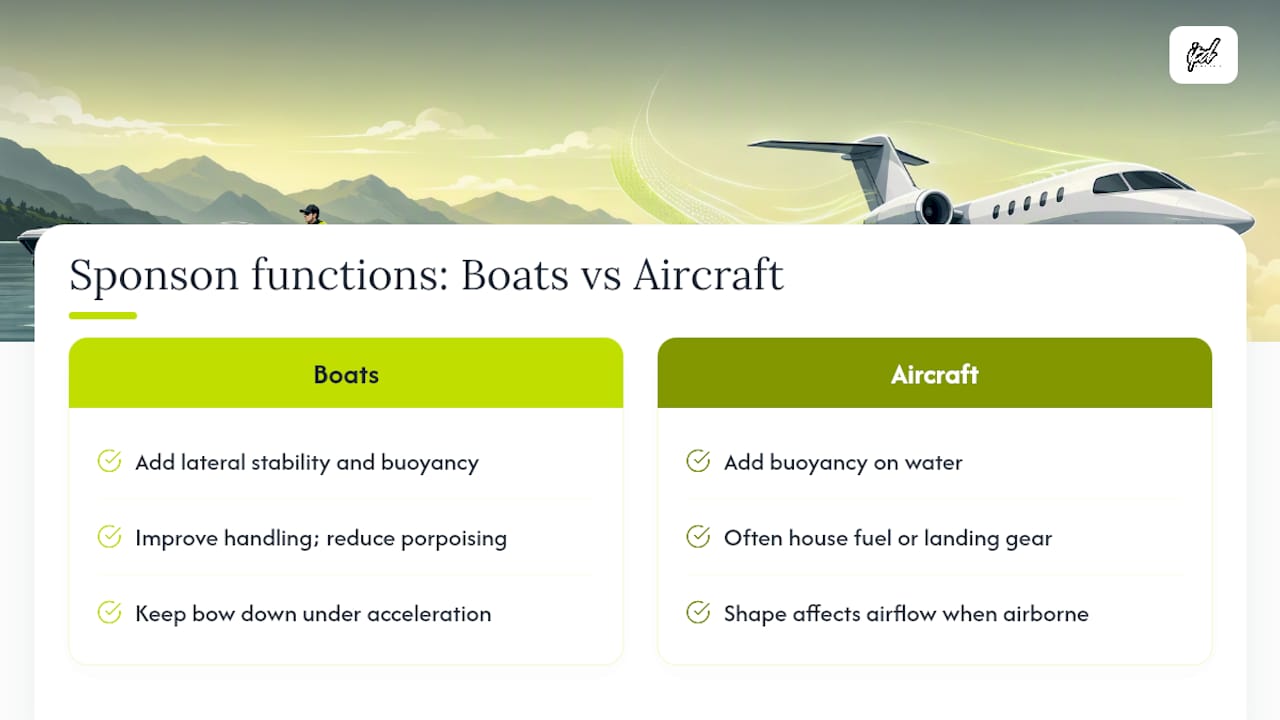 Sponson functions: Boats vs Aircraft

Boats

Add lateral stability and buoyancy

Improve handling; reduce porpoising

Keep bow down under acceleration

Aircraft

Add buoyancy on water

Often house fuel or landing gear

Shape affects airflow when airborne